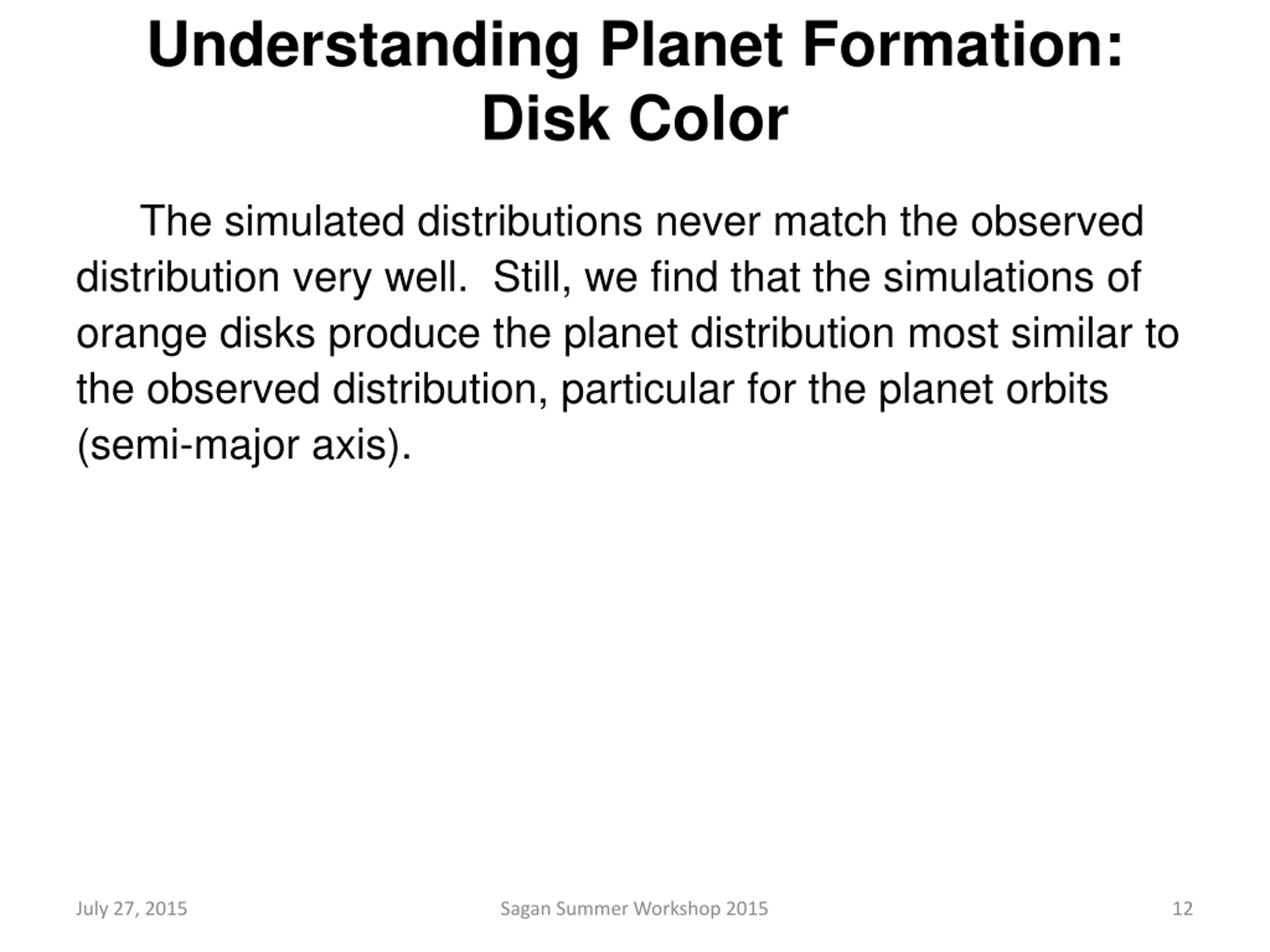 Understanding Planet Formation:
Disk Color

The simulated distributions never match the observed distribution very well. Still, we find that the simulations of orange disks produce the planet distribution most similar to the observed distribution, particular for the planet orbits (semi-major axis).

July 27, 2015

Sagan Summer Workshop 2015

12